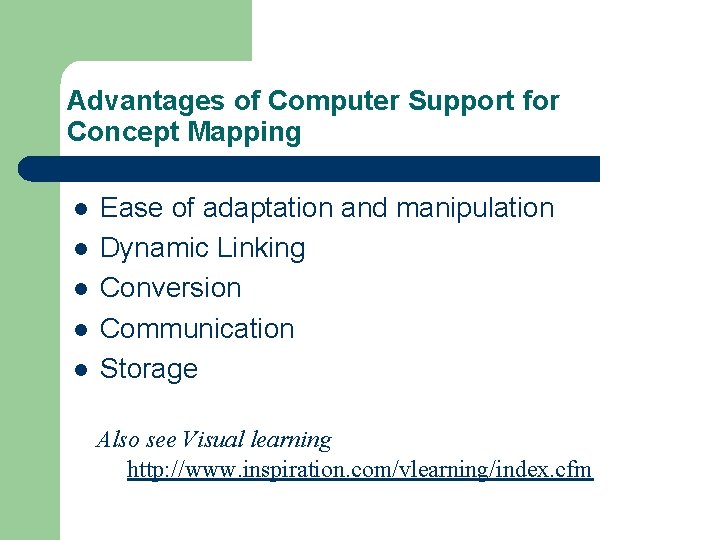 Advantages of Computer Support for Concept Mapping

- Ease of adaptation and manipulation
- Dynamic Linking
- Conversion
- Communication
- Storage

Also see Visual learning
http://www.inspiration.com/vlearning/index.cfm